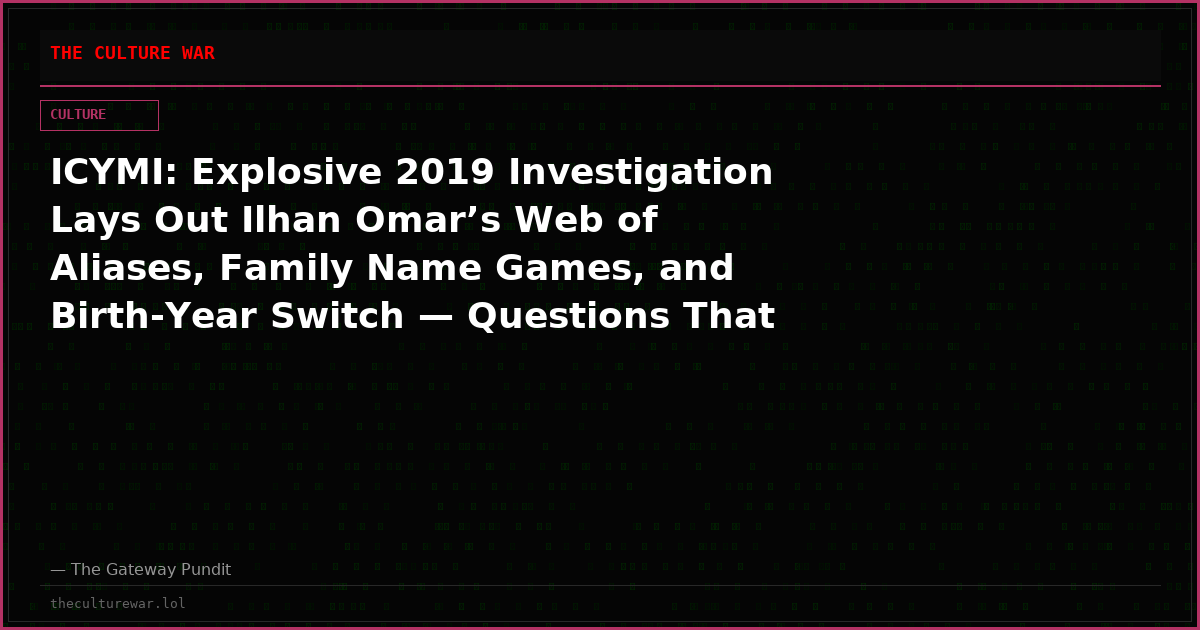 THE CULTURE WAR

CULTURE

ICYMI: Explosive 2019 Investigation Lays Out Ilhan Omar's Web of Aliases, Family Name Games, and Birth-Year Switch — Questions That

— The Gateway Pundit

theculturewar.lol